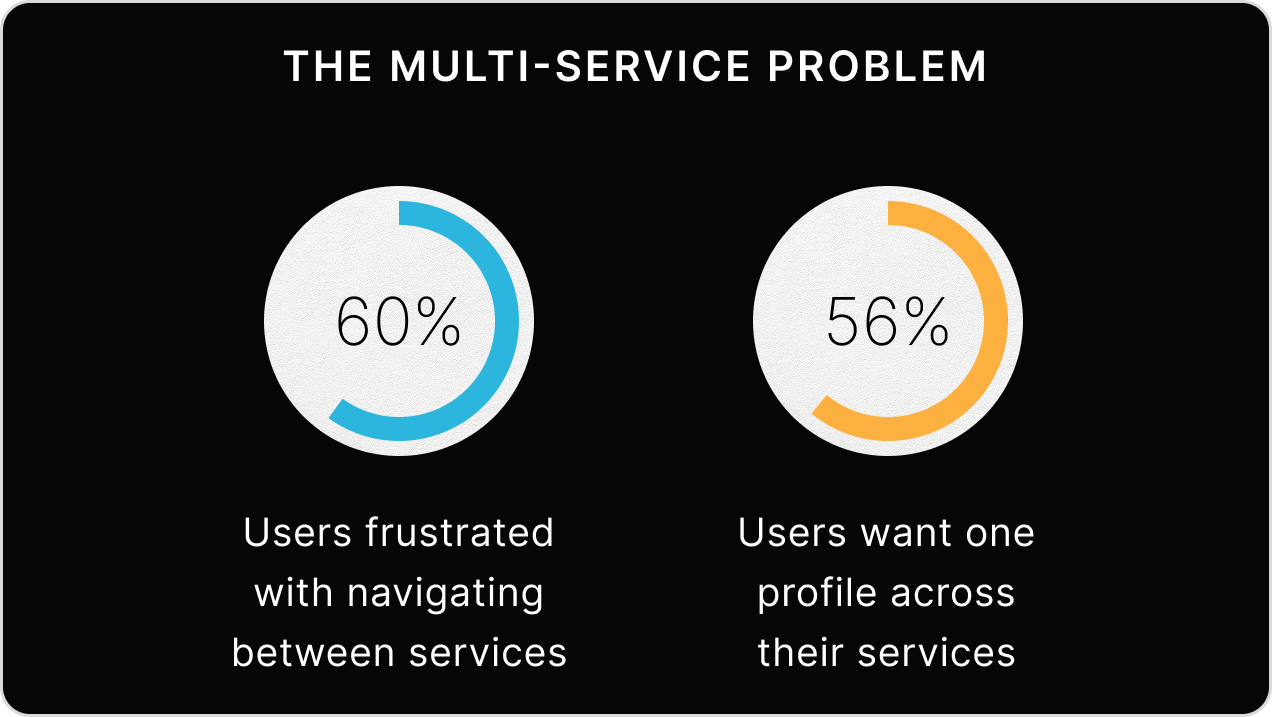 THE MULTI-SERVICE PROBLEM

60%

Users frustrated with navigating between services

56%

Users want one profile across their services